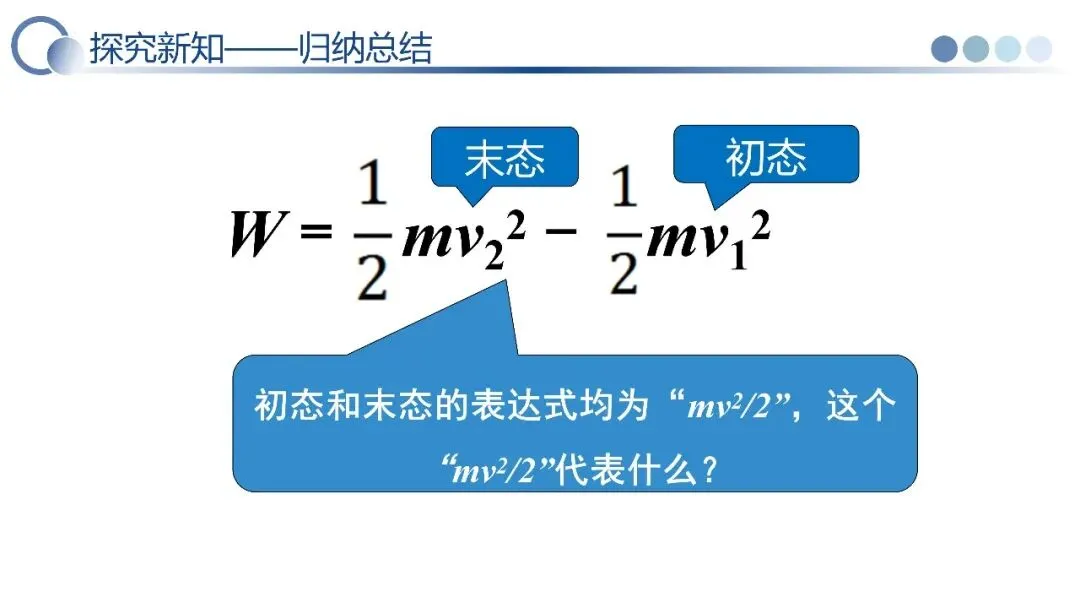 探究新知——归纳总结

末态

初态

$W = \frac{1}{2}mv_2^2 - \frac{1}{2}mv_1^2$

初态和末态的表达式均为“$mv^2/2$”，这个“$mv^2/2$”代表什么？